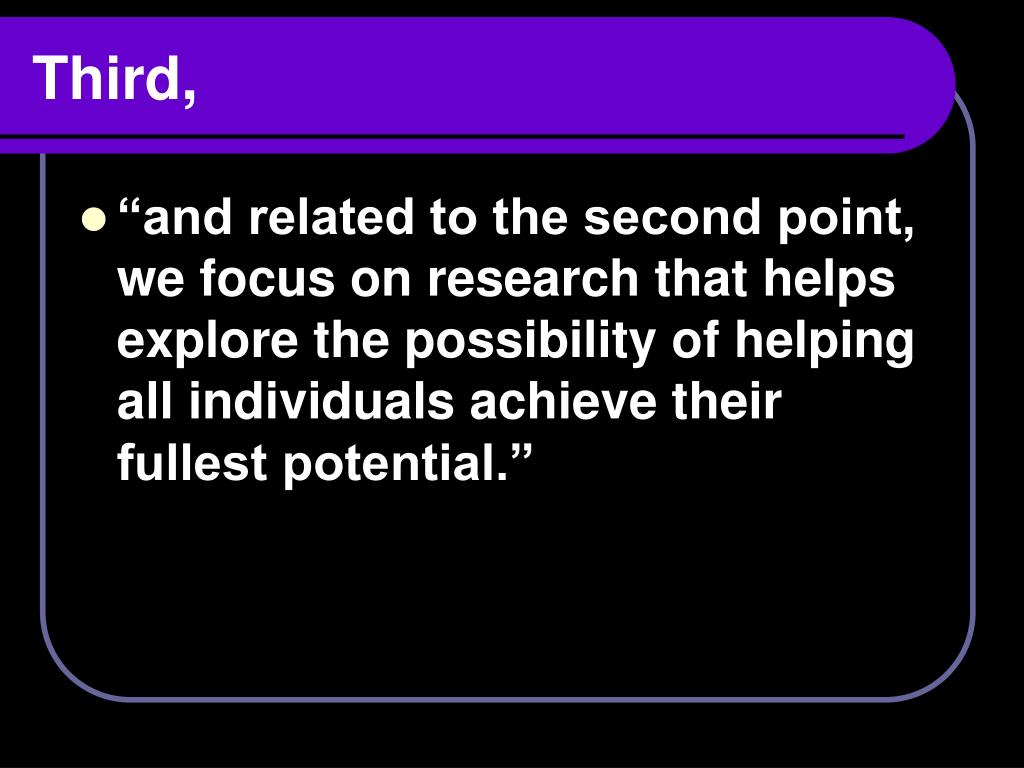 Third,

- “and related to the second point, we focus on research that helps explore the possibility of helping all individuals achieve their fullest potential.”